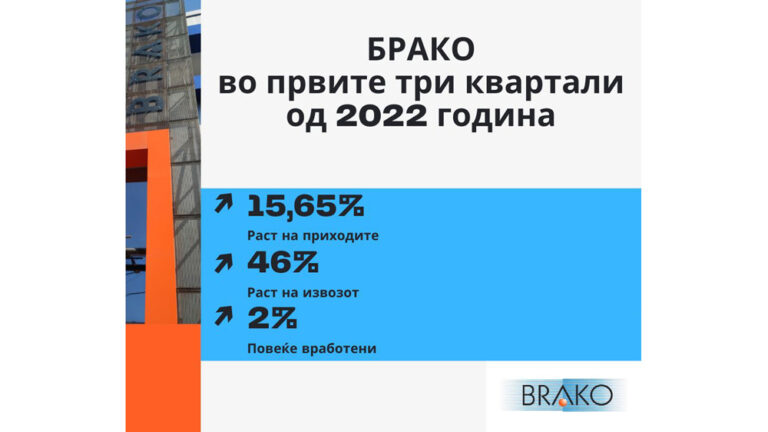 BRAKO

БРАКО
во првите три квартали
од 2022 година

15,65%
Раст на приходите

46%
Раст на извозот

2%
Повеќе вработени

BRAKO